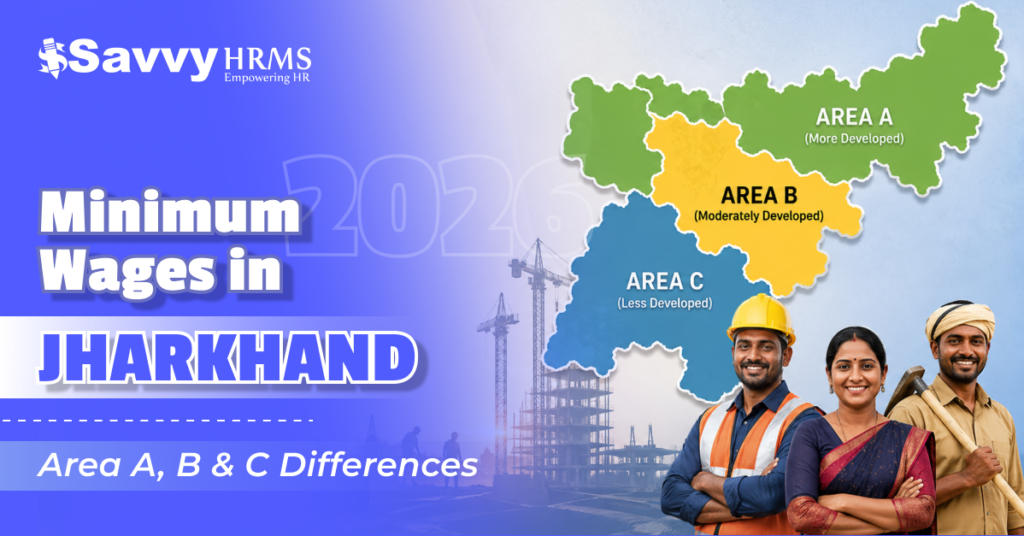 Savvy HRMS
Empowering HR

2026

Minimum Wages in

JHARKHAND

Area A, B & C Differences

AREA A
(More Developed)

AREA B
(Moderately Developed)

AREA C
(Less Developed)